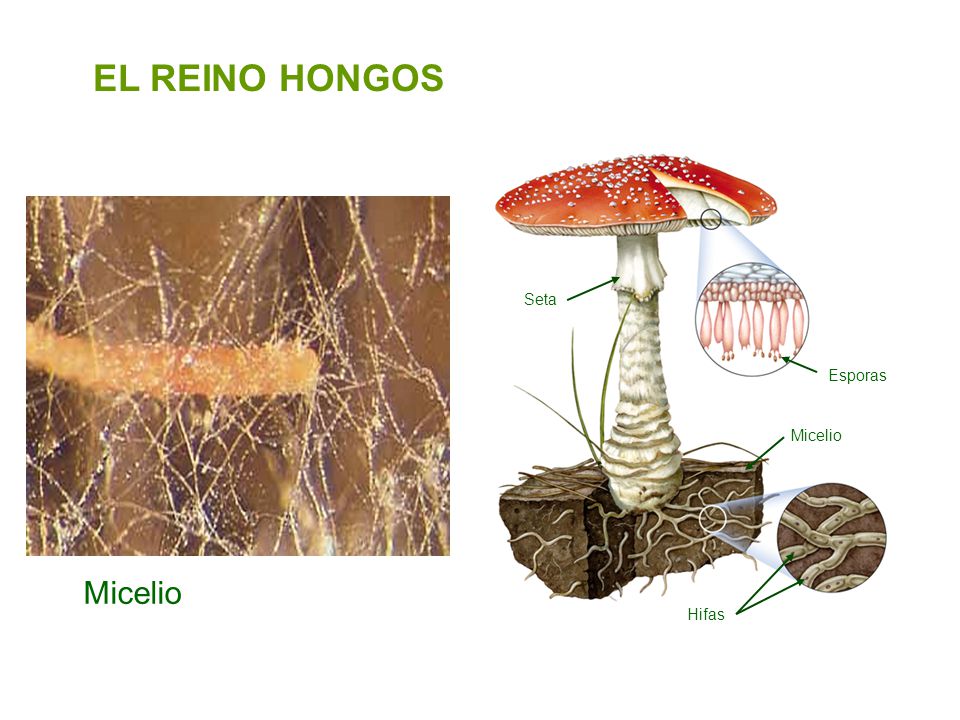 EL REINO HONGOS

Micelio

Seta

Esporas

Micelio

Hifas